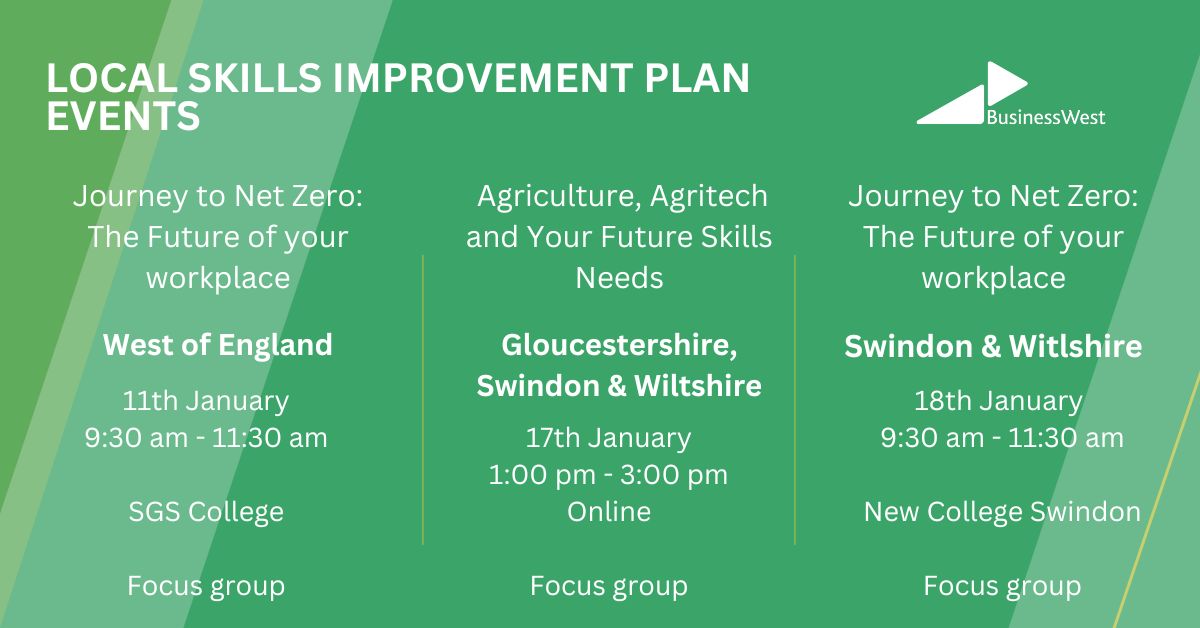 LOCAL SKILLS IMPROVEMENT PLAN EVENTS

BusinessWest

Journey to Net Zero: The Future of your workplace

West of England

11th January
9:30 am - 11:30 am

SGS College

Focus group

Agriculture, Agritech and Your Future Skills Needs

Gloucestershire, Swindon & Wiltshire

17th January
1:00 pm - 3:00 pm
Online

Focus group

Journey to Net Zero: The Future of your workplace

Swindon & Witlshire

18th January
9:30 am - 11:30 am

New College Swindon

Focus group